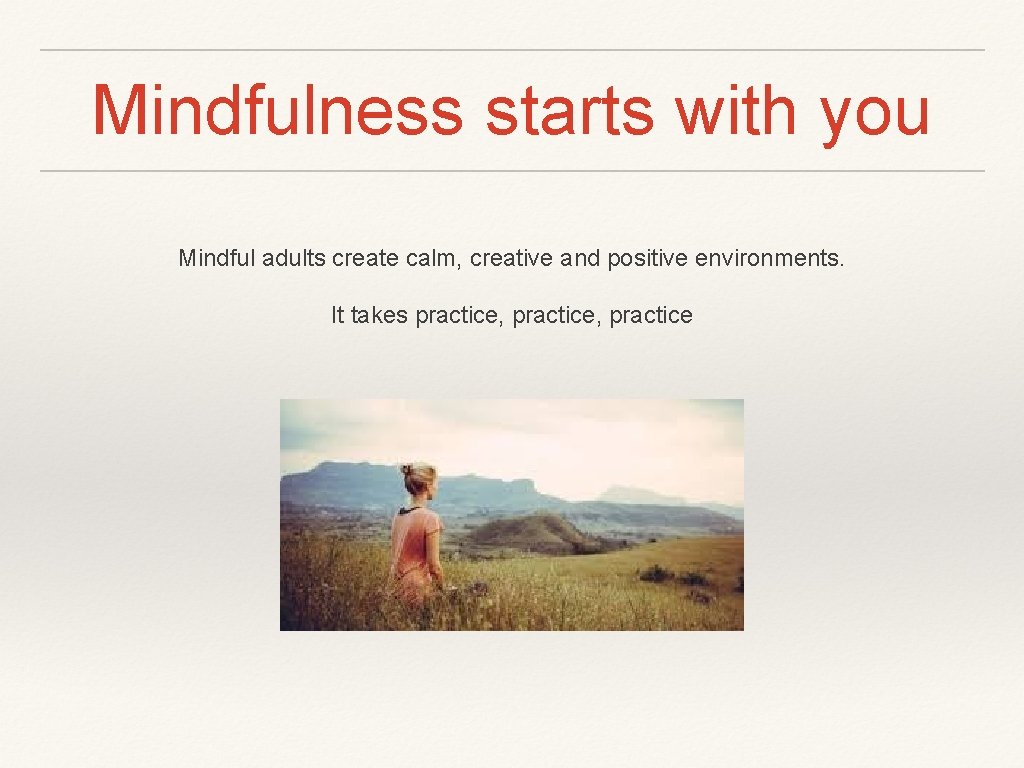 Mindfulness starts with you

Mindful adults create calm, creative and positive environments.

It takes practice, practice, practice